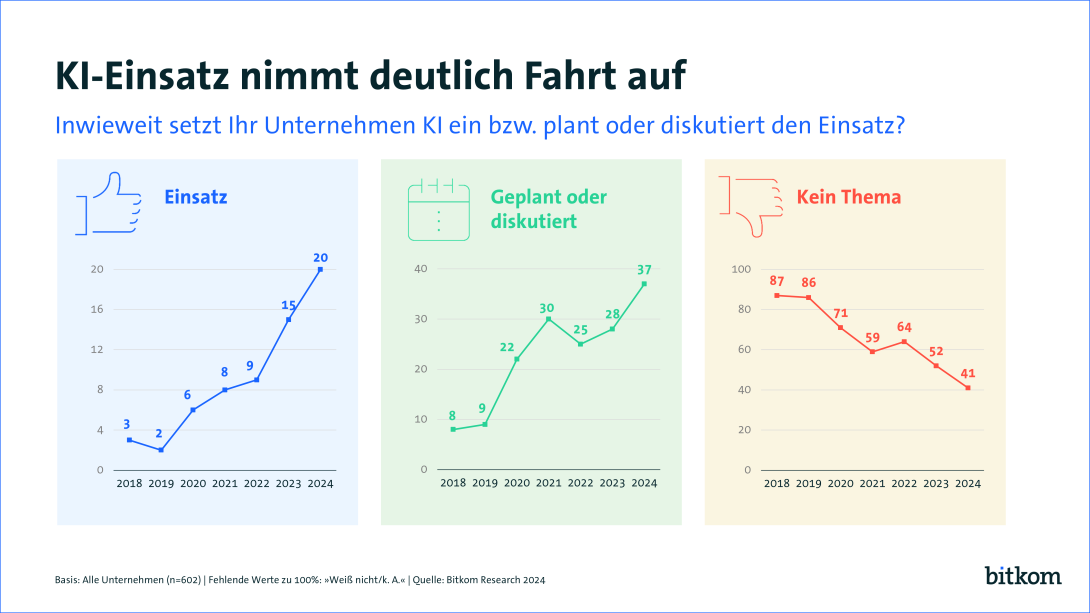 KI-Einsatz nimmt deutlich Fahrt auf

Inwieweit setzt Ihr Unternehmen KI ein bzw. plant oder diskutiert den Einsatz?

Einsatz

20
16
12
8
4
0

3 2 6 8 9 15 20

2018 2019 2020 2021 2022 2023 2024

Geplant oder diskutiert

40
30
20
10
0

8 9 22 30 25 28 37

2018 2019 2020 2021 2022 2023 2024

Kein Thema

100
80
60
40
20
0

87 86 71 59 64 52 41

2018 2019 2020 2021 2022 2023 2024

Basis: Alle Unternehmen (n=602) | Fehlende Werte zu 100%: »Weiß nicht/k. A.« | Quelle: Bitkom Research 2024

bitkom